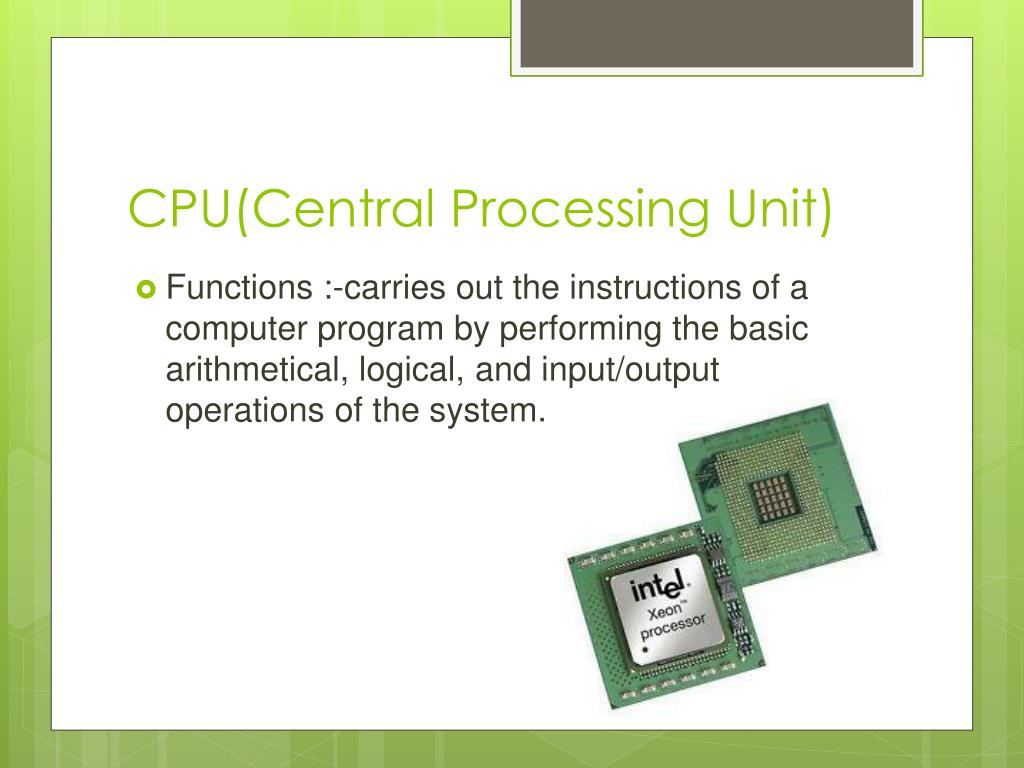 CPU(Central Processing Unit)

Functions :-carries out the instructions of a computer program by performing the basic arithmetical, logical, and input/output operations of the system.

intel
Xeon™
processor